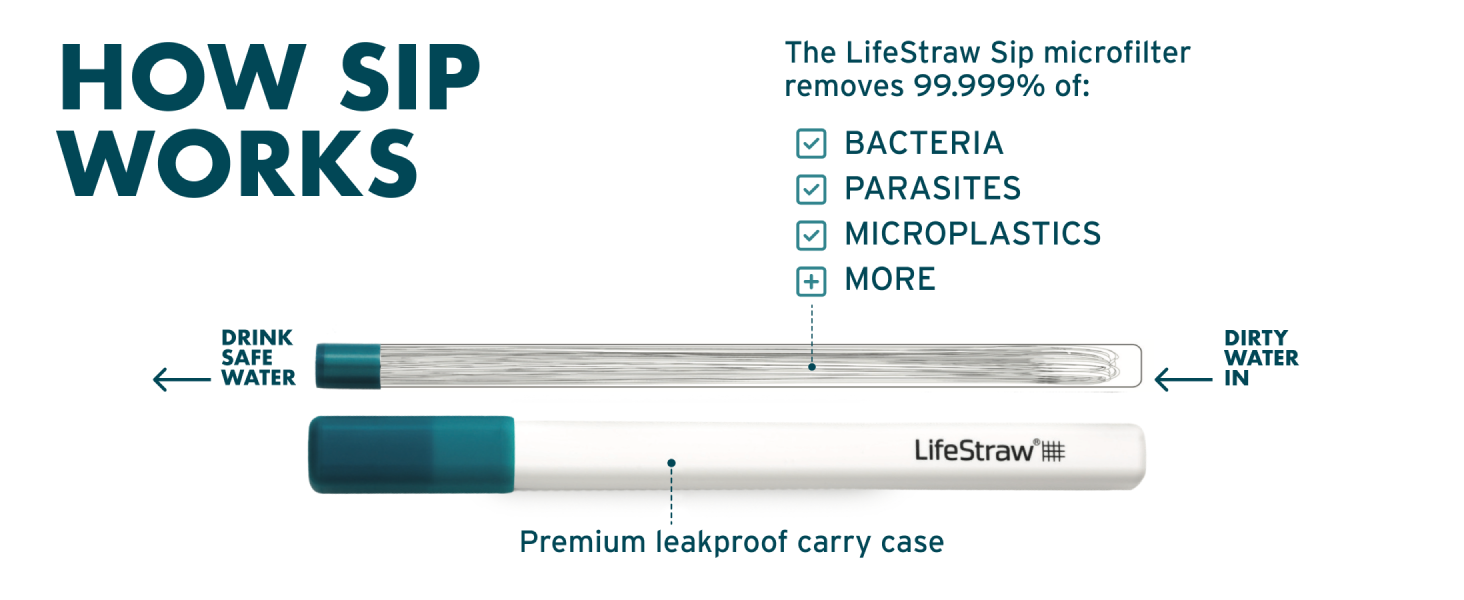 HOW SIP WORKS

The LifeStraw Sip microfilter removes 99.999% of:

BACTERIA
PARASITES
MICROPLASTICS
MORE

DRINK SAFE WATER

DIRTY WATER IN

LifeStraw®

Premium leakproof carry case